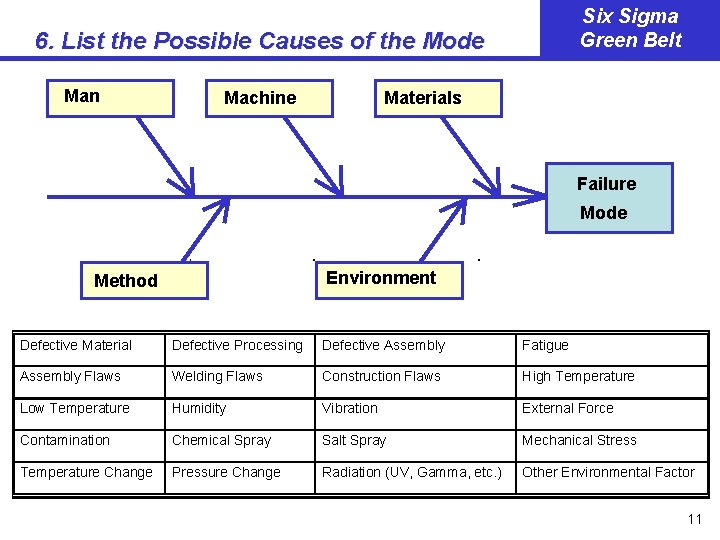 6. List the Possible Causes of the Mode

Six Sigma Green Belt

Man

Machine

Materials

Failure Mode

Method

Environment

| Defective Material | Defective Processing | Defective Assembly | Fatigue |
|---|---|---|---|
| Assembly Flaws | Welding Flaws | Construction Flaws | High Temperature |
| Low Temperature | Humidity | Vibration | External Force |
| Contamination | Chemical Spray | Salt Spray | Mechanical Stress |
| Temperature Change | Pressure Change | Radiation (UV, Gamma, etc.) | Other Environmental Factor |

11